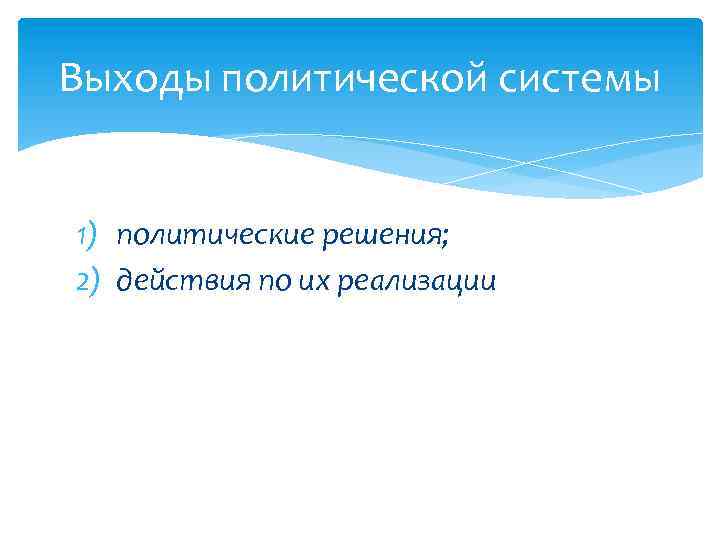 Выходы политической системы

1) политические решения;
2) действия по их реализации